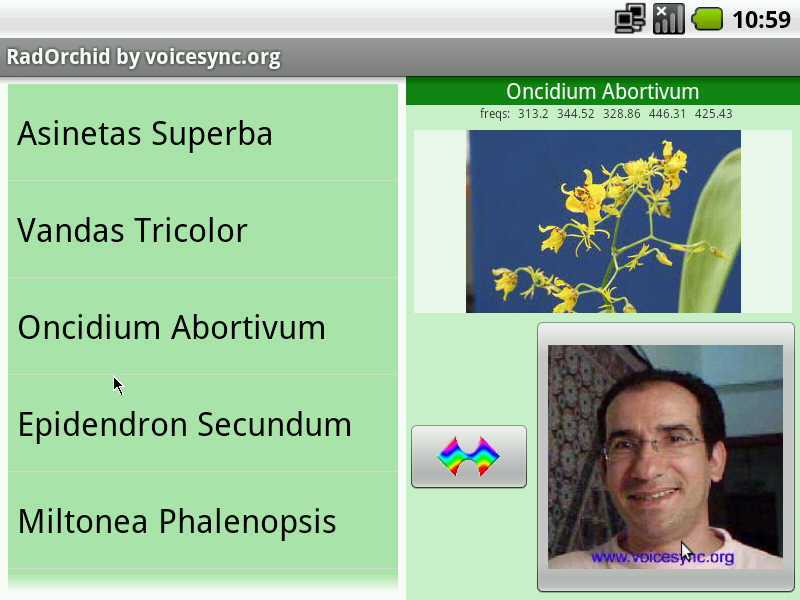 10:59

RadOrchid by voicesync.org

Asinetas Superba

Vandas Tricolor

Oncidium Abortivum

Epidendron Secundum

Miltonea Phalenopsis

Oncidium Abortivum

freqs: 313.2 344.52 328.86 446.31 425.43

www.voicesync.org